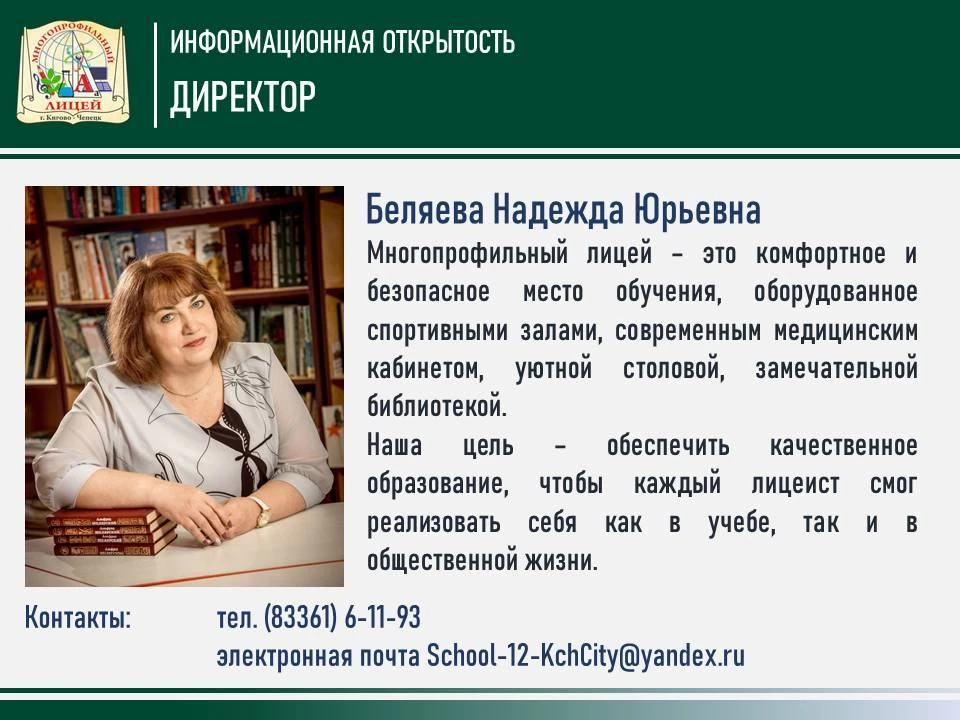 МНОГОПРОФИЛЬНЫЙ ЛИЦЕЙ г. Кирово-Чепецк

ИНФОРМАЦИОННАЯ ОТКРЫТОСТЬ
ДИРЕКТОР

Беляева Надежда Юрьевна

Многопрофильный лицей – это комфортное и безопасное место обучения, оборудованное спортивными залами, современным медицинским кабинетом, уютной столовой, замечательной библиотекой.
Наша цель – обеспечить качественное образование, чтобы каждый лицеист смог реализовать себя как в учебе, так и в общественной жизни.

Контакты: тел. (83361) 6-11-93
электронная почта School-12-KchCity@yandex.ru